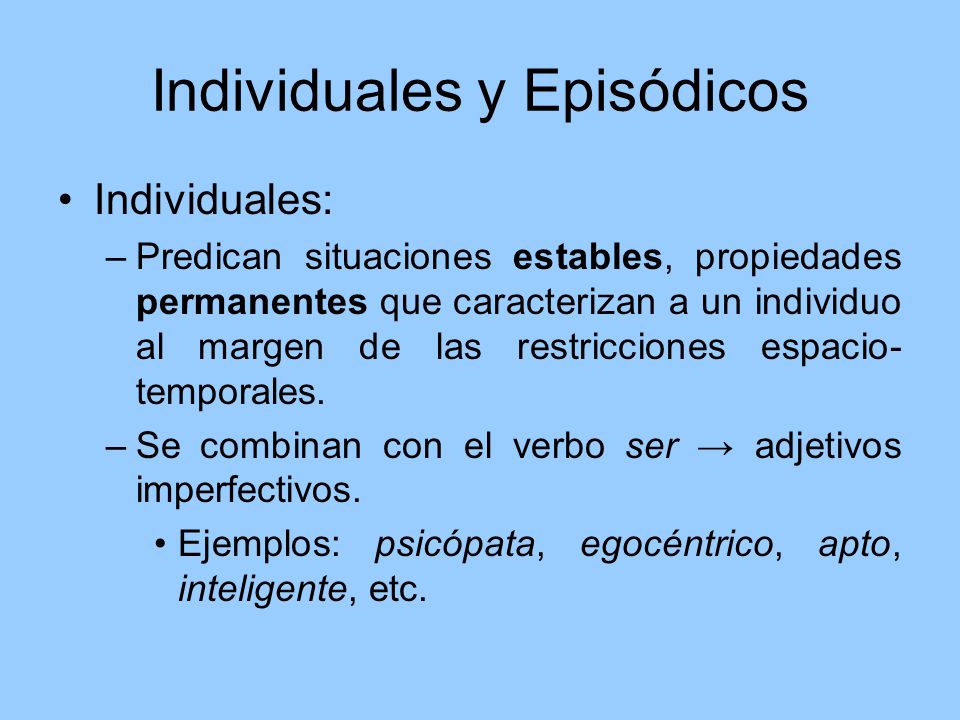 Individuales y Episódicos

• Individuales:

– Predican situaciones estables, propiedades permanentes que caracterizan a un individuo al margen de las restricciones espacio-temporales.

– Se combinan con el verbo ser → adjetivos imperfectivos.

• Ejemplos: psicópata, egocéntrico, apto, inteligente, etc.